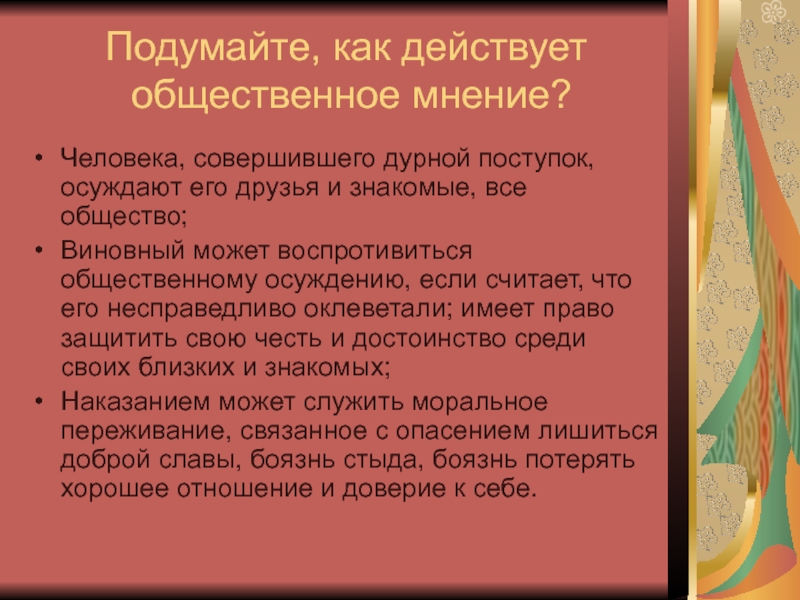 Подумайте, как действует общественное мнение?

• Человека, совершившего дурной поступок, осуждают его друзья и знакомые, все общество;
• Виновный может воспротивиться общественному осуждению, если считает, что его несправедливо оклеветали; имеет право защитить свою честь и достоинство среди своих близких и знакомых;
• Наказанием может служить моральное переживание, связанное с опасением лишиться доброй славы, боязнь стыда, боязнь потерять хорошее отношение и доверие к себе.